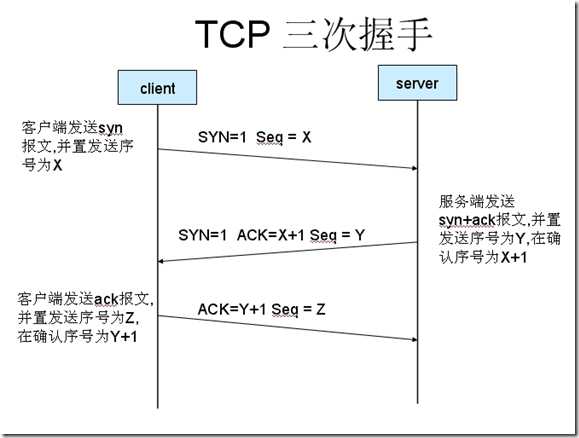 TCP 三次握手

client

server

客户端发送syn报文,并置发送序号为X

SYN=1 Seq = X

服务端发送syn+ack报文,并置发送序号为Y,在确认序号为X+1

SYN=1 ACK=X+1 Seq = Y

客户端发送ack报文,并置发送序号为Z,在确认序号为Y+1

ACK=Y+1 Seq = Z